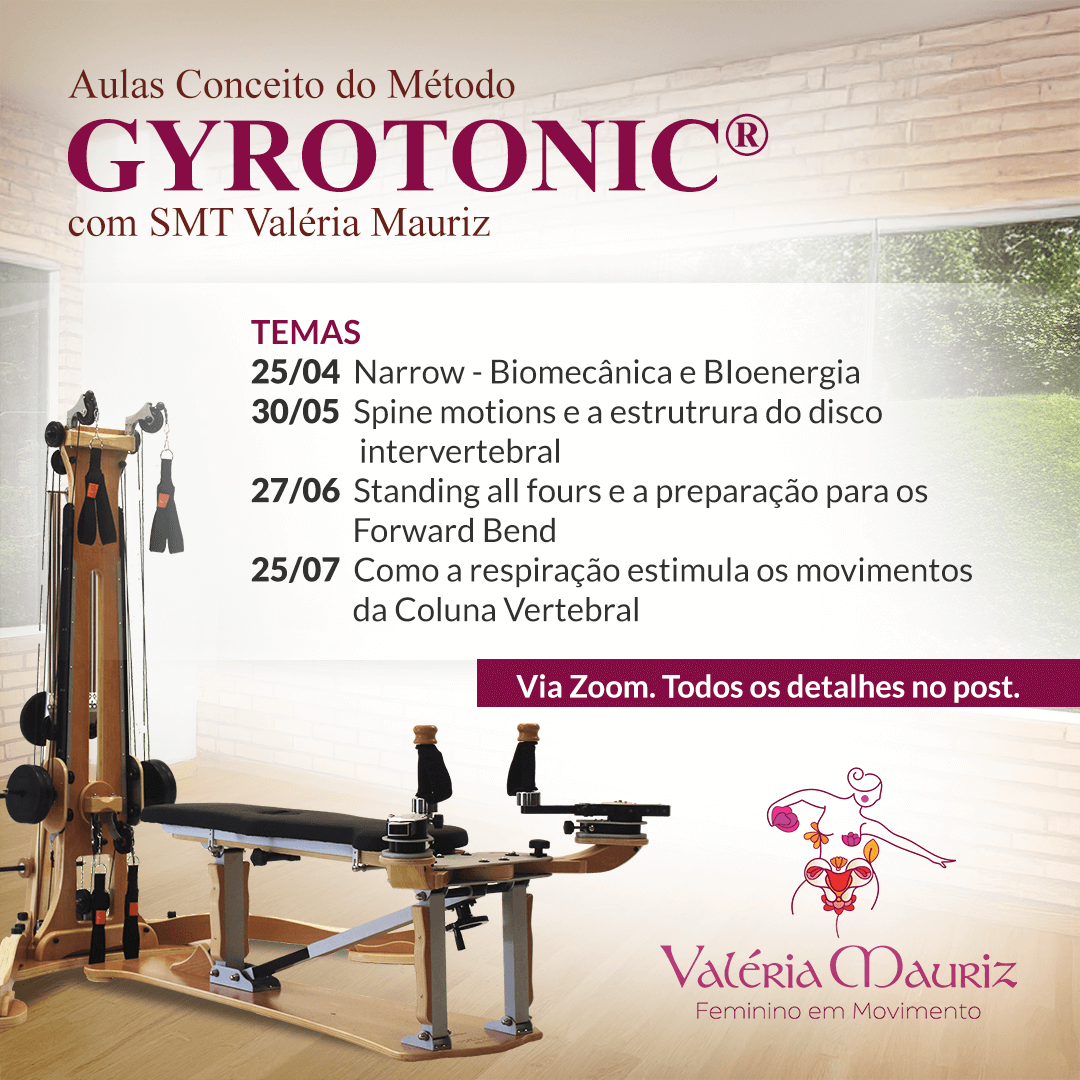 Aulas Conceito do Método
GYROTONIC®
com SMT Valéria Mauriz

TEMAS
25/04 Narrow - Biomecânica e BIoenergia
30/05 Spine motions e a estrutrura do disco intervertebral
27/06 Standing all fours e a preparação para os Forward Bend
25/07 Como a respiração estimula os movimentos da Coluna Vertebral

Via Zoom. Todos os detalhes no post.

Valéria Mauriz
Feminino em Movimento